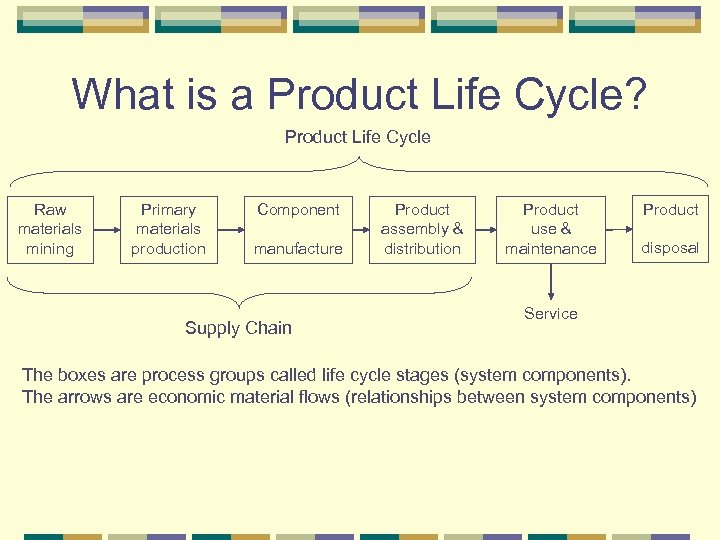 What is a Product Life Cycle?

Product Life Cycle

Raw materials mining

Primary materials production

Component manufacture

Product assembly & distribution

Product use & maintenance

Product disposal

Service

Supply Chain

The boxes are process groups called life cycle stages (system components).
The arrows are economic material flows (relationships between system components)